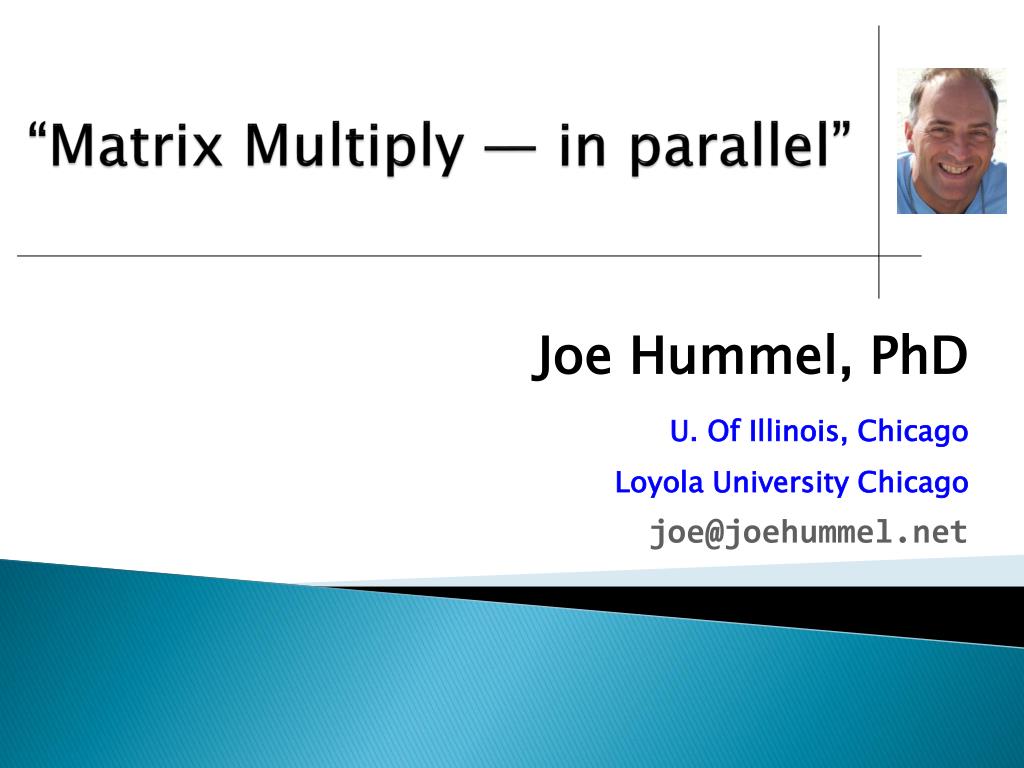 “Matrix Multiply — in parallel”

Joe Hummel, PhD

U. Of Illinois, Chicago

Loyola University Chicago

joe@joehummel.net